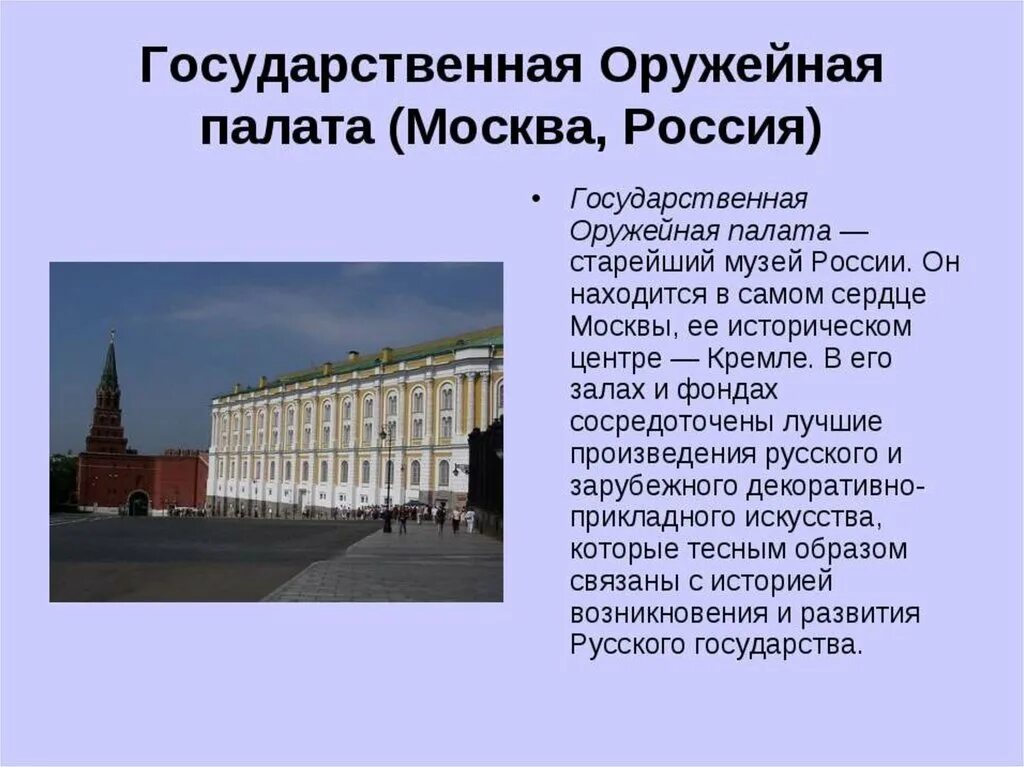 Государственная Оружейная палата (Москва, Россия)

• Государственная Оружейная палата — старейший музей России. Он находится в самом сердце Москвы, ее историческом центре — Кремле. В его залах и фондах сосредоточены лучшие произведения русского и зарубежного декоративно-прикладного искусства, которые тесным образом связаны с историей возникновения и развития Русского государства.